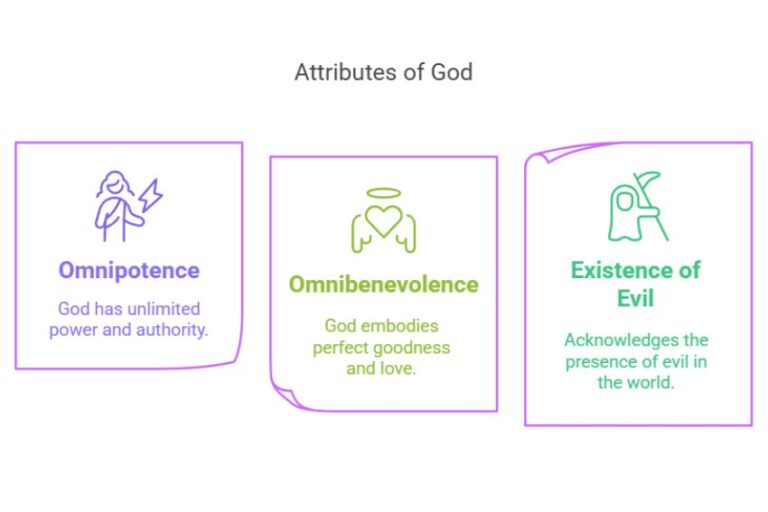 Attributes of God

Omnipotence

God has unlimited power and authority.

Omnibenevolence

God embodies perfect goodness and love.

Existence of Evil

Acknowledges the presence of evil in the world.